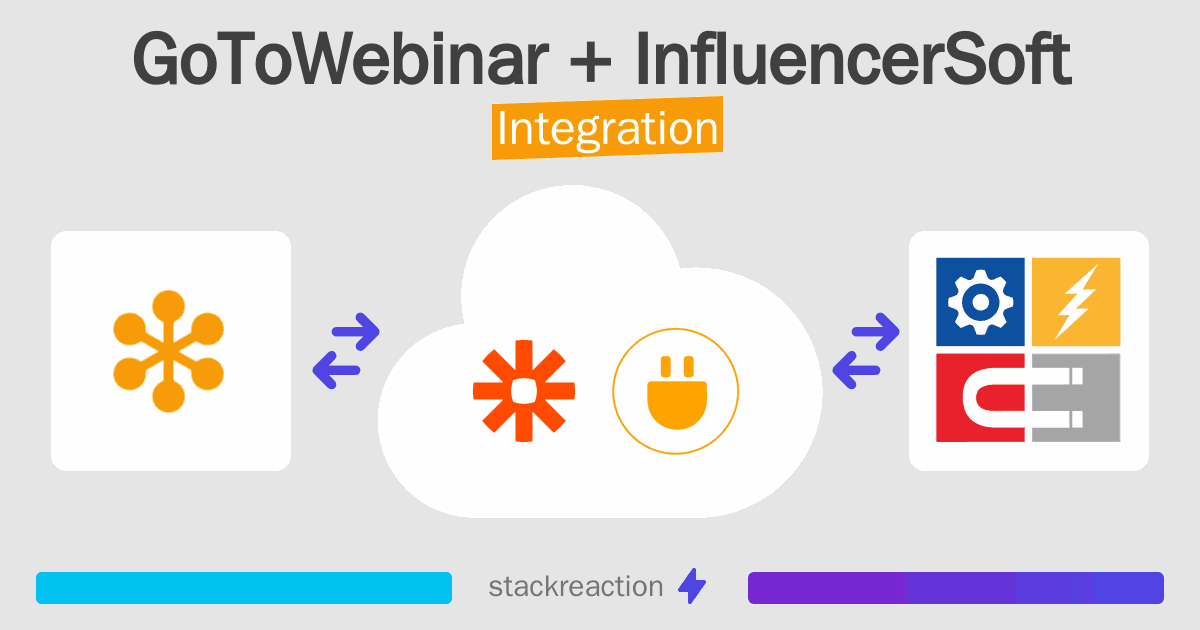 GoToWebinar + InfluencerSoft
Integration

stackreaction